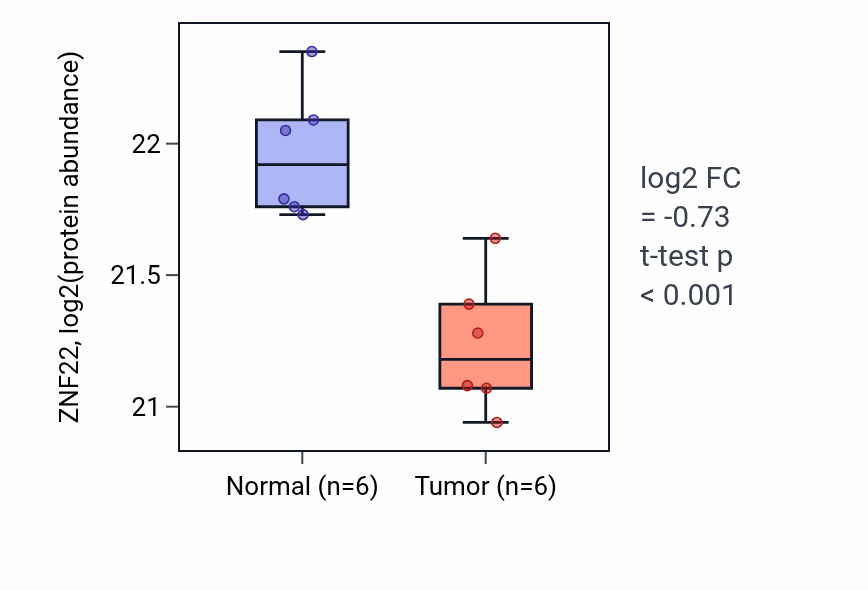 ZNF22, log2(protein abundance)

22
21.5
21

Normal (n=6)
Tumor (n=6)

log2 FC
= -0.73
t-test p
< 0.001